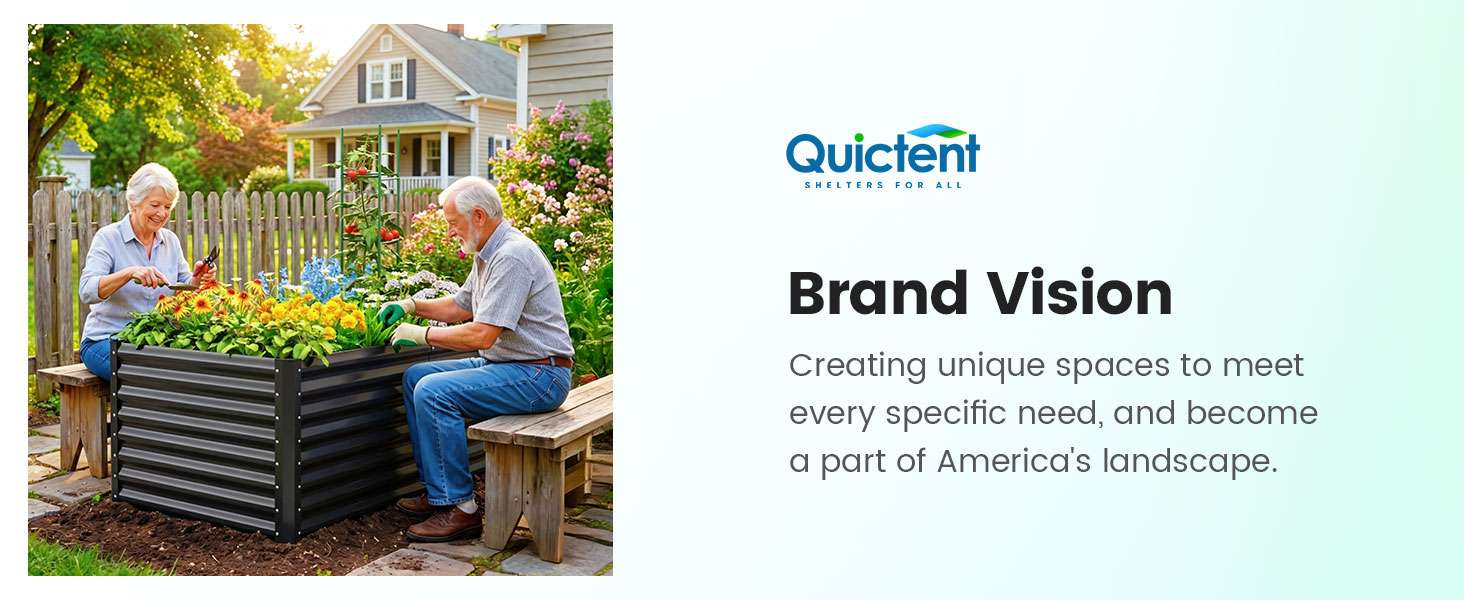 Quictent
SHELTERS FOR ALL

Brand Vision

Creating unique spaces to meet every specific need, and become a part of America's landscape.